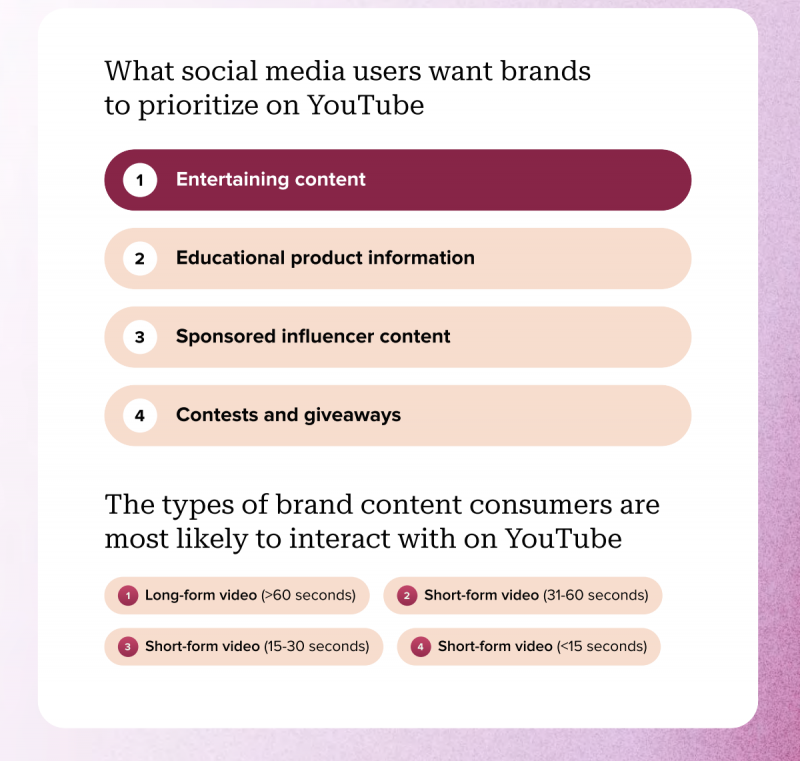 What social media users want brands to prioritize on YouTube

1 Entertaining content

2 Educational product information

3 Sponsored influencer content

4 Contests and giveaways

The types of brand content consumers are most likely to interact with on YouTube

1 Long-form video (>60 seconds)

2 Short-form video (31-60 seconds)

3 Short-form video (15-30 seconds)

4 Short-form video (<15 seconds)